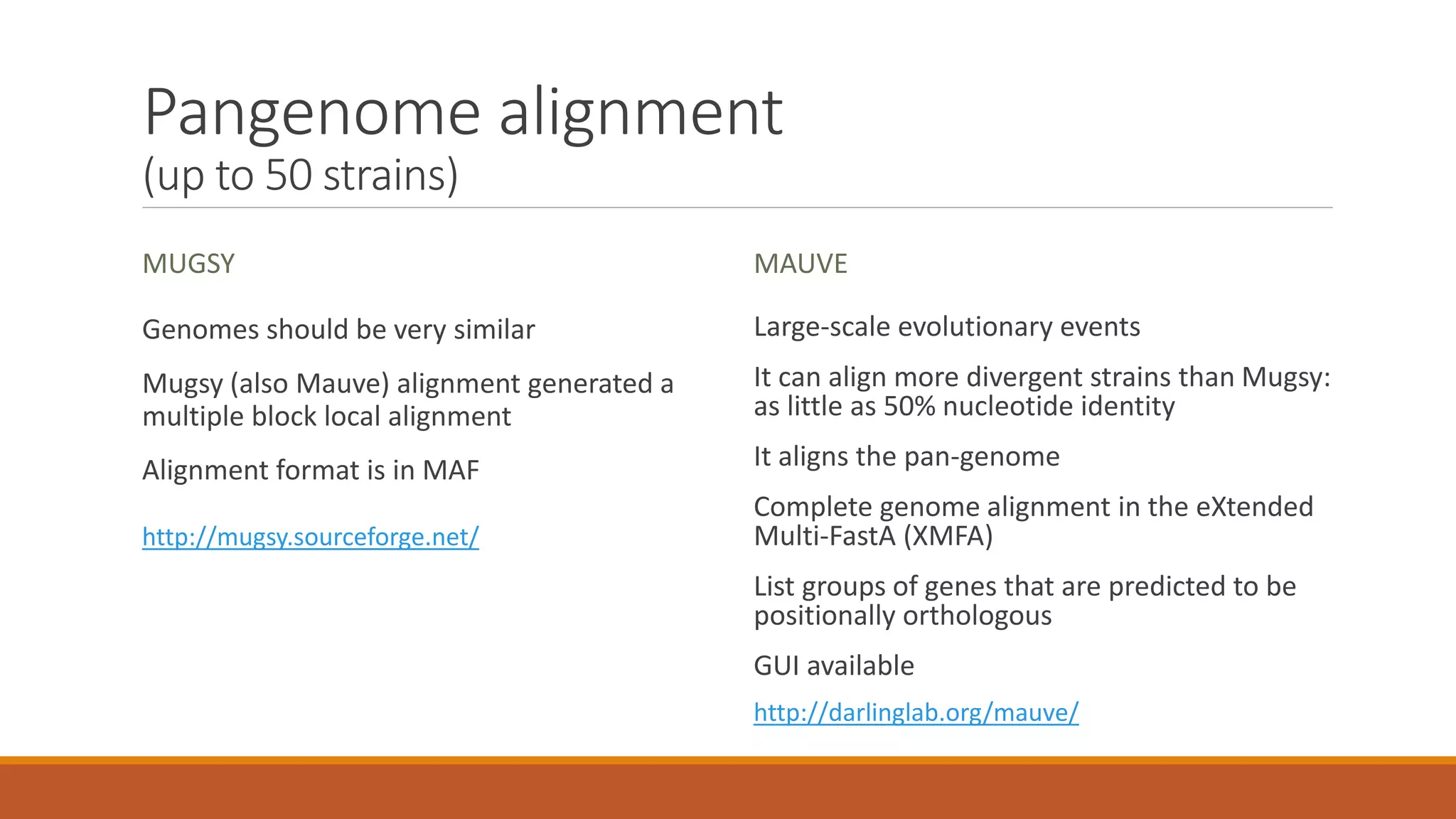 Pangenome alignment
(up to 50 strains)

MUGSY

Genomes should be very similar

Mugsy (also Mauve) alignment generated a multiple block local alignment

Alignment format is in MAF

http://mugsy.sourceforge.net/

MAUVE

Large-scale evolutionary events

It can align more divergent strains than Mugsy: as little as 50% nucleotide identity

It aligns the pan-genome

Complete genome alignment in the eXtended Multi-FastA (XMFA)

List groups of genes that are predicted to be positionally orthologous

GUI available

http://darlinglab.org/mauve/